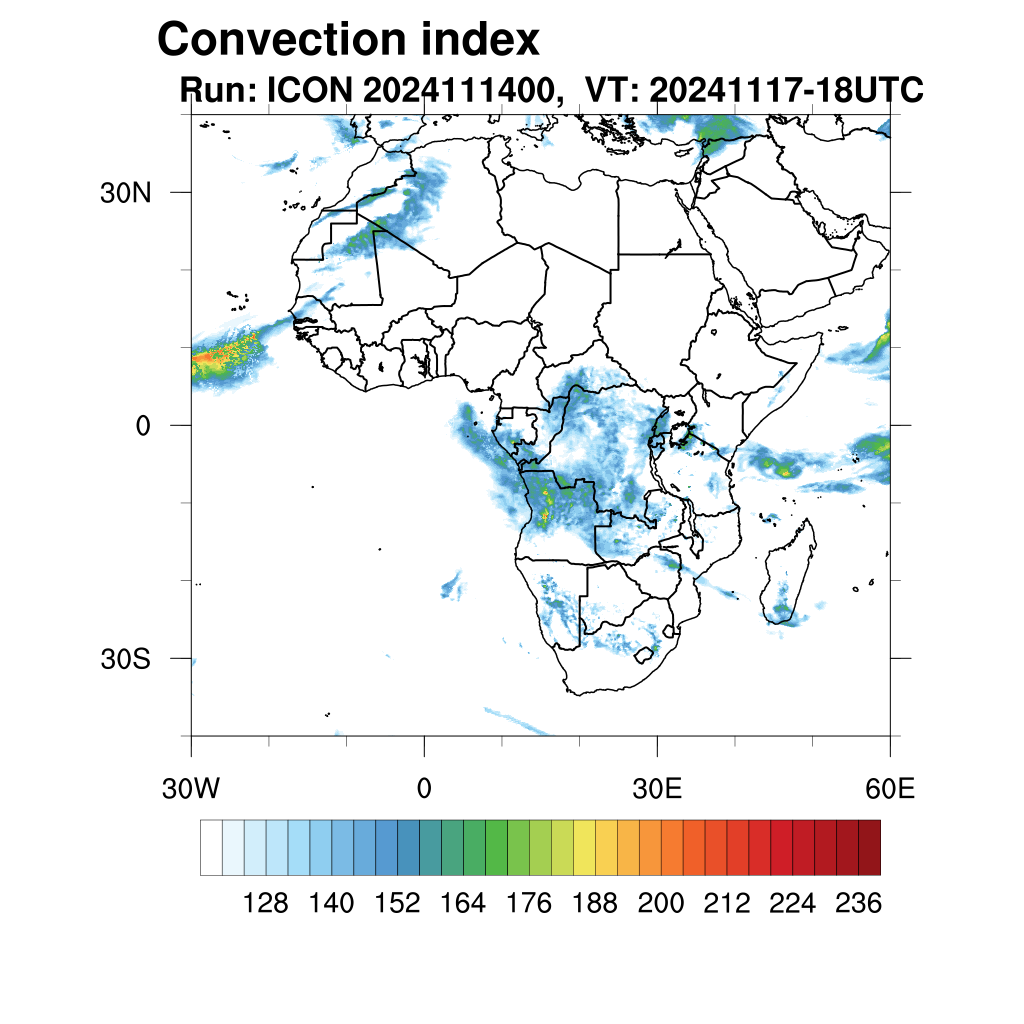 Convection index
Run: ICON 2024111400, VT: 20241117-18UTC

30N
0
30S

30W
0
30E
60E

128 140 152 164 176 188 200 212 224 236